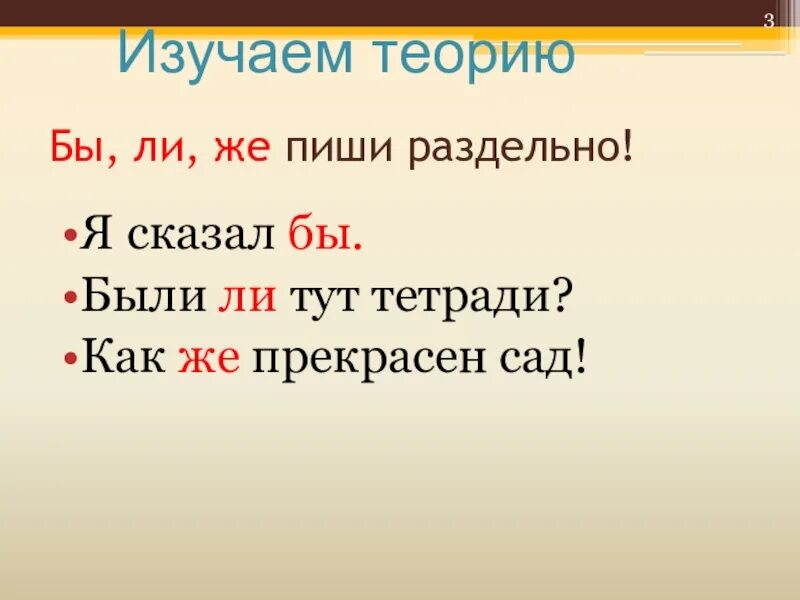 3

Изучаем теорию

Бы, ли, же пиши раздельно!

•Я сказал бы.
•Были ли тут тетради?
•Как же прекрасен сад!